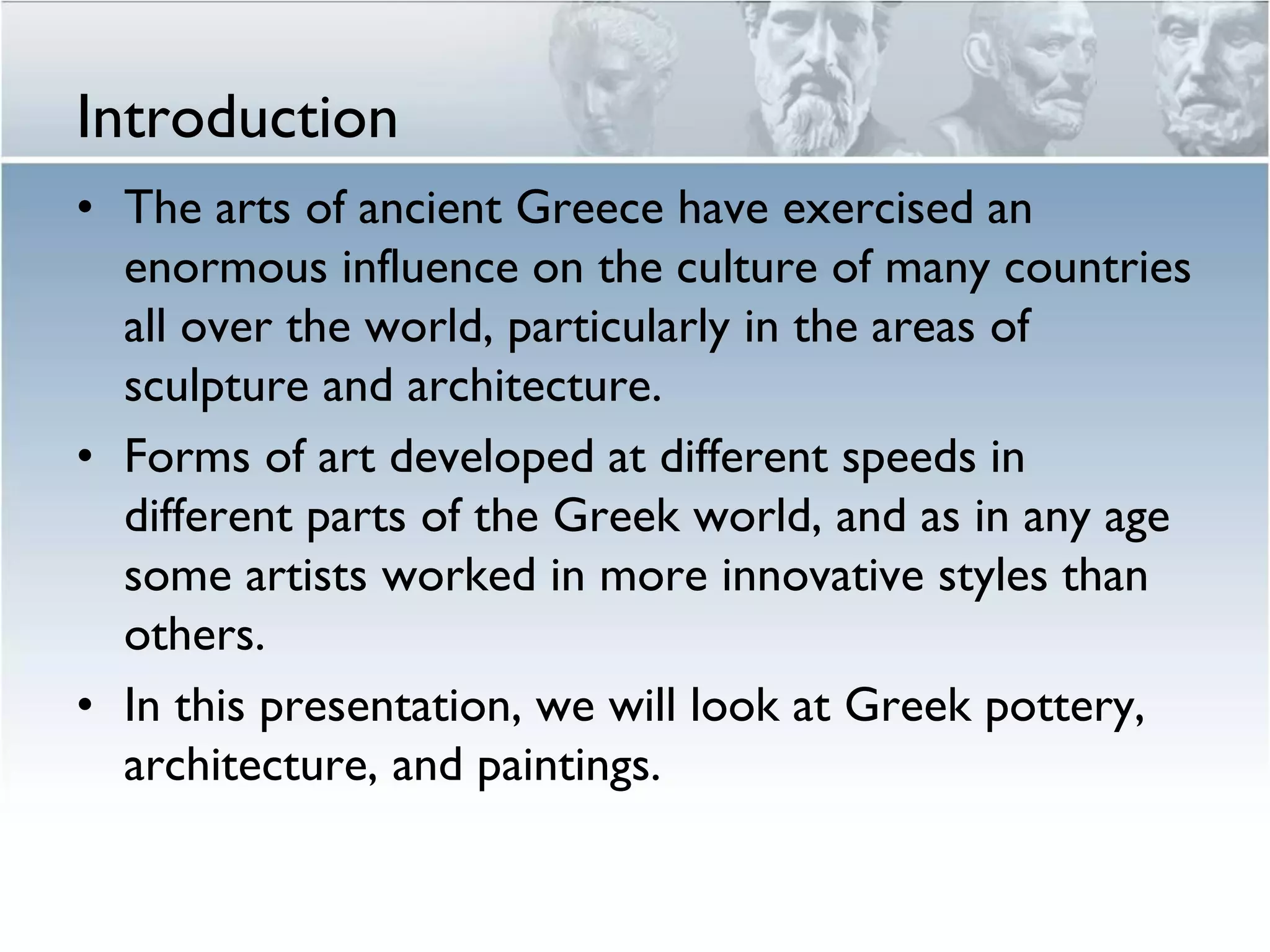 Introduction

• The arts of ancient Greece have exercised an enormous influence on the culture of many countries all over the world, particularly in the areas of sculpture and architecture.

• Forms of art developed at different speeds in different parts of the Greek world, and as in any age some artists worked in more innovative styles than others.

• In this presentation, we will look at Greek pottery, architecture, and paintings.